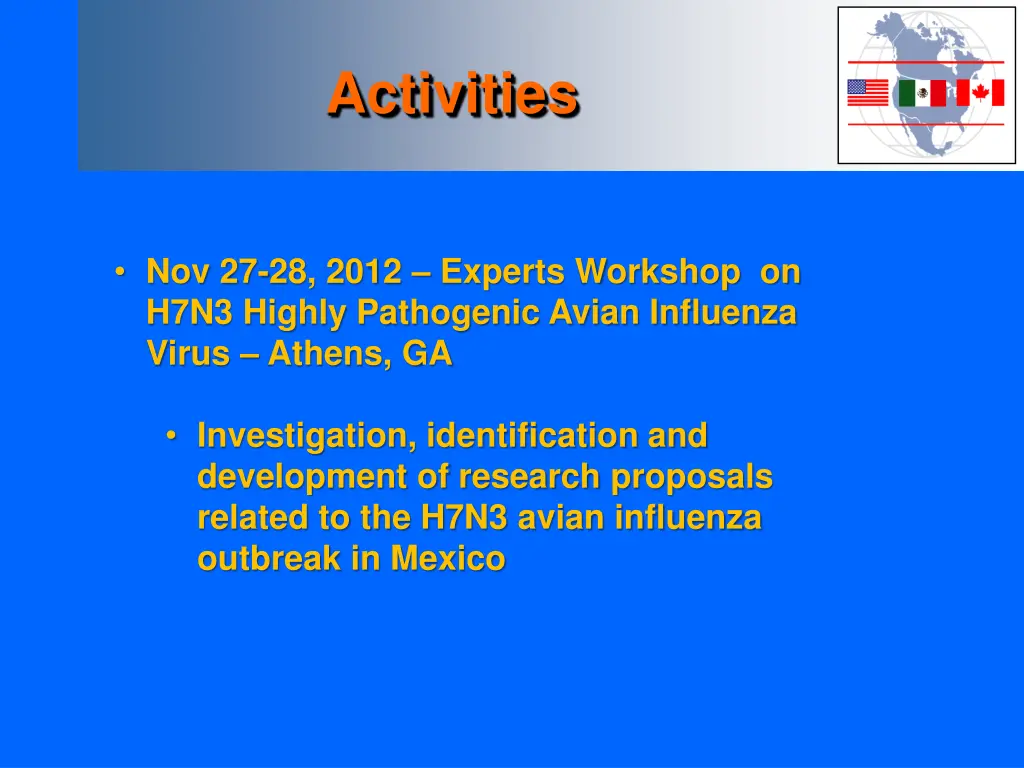 Activities

• Nov 27-28, 2012 – Experts Workshop on H7N3 Highly Pathogenic Avian Influenza Virus – Athens, GA

• Investigation, identification and development of research proposals related to the H7N3 avian influenza outbreak in Mexico